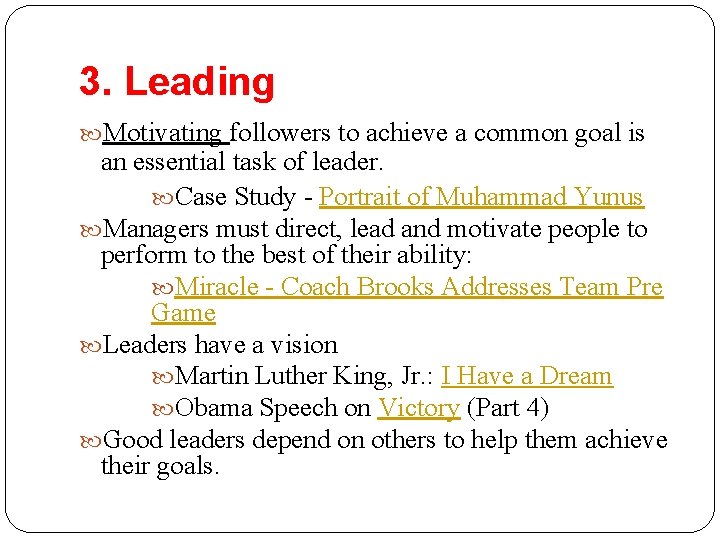 3. Leading

Motivating followers to achieve a common goal is an essential task of leader.

Case Study - Portrait of Muhammad Yunus

Managers must direct, lead and motivate people to perform to the best of their ability:

Miracle - Coach Brooks Addresses Team Pre Game

Leaders have a vision

Martin Luther King, Jr.: I Have a Dream

Obama Speech on Victory (Part 4)

Good leaders depend on others to help them achieve their goals.